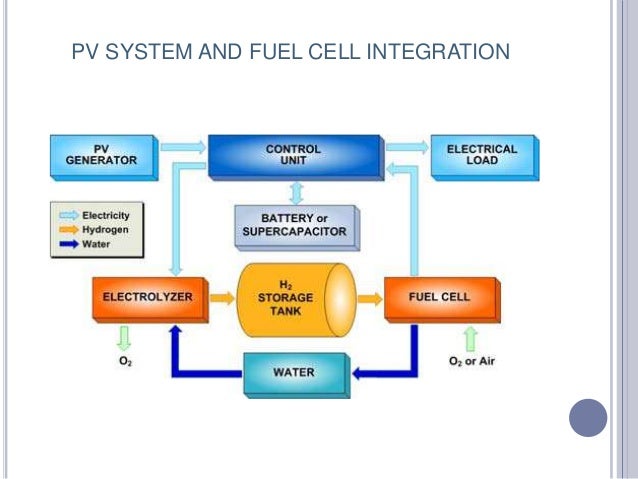 PV SYSTEM AND FUEL CELL INTEGRATION

PV GENERATOR

CONTROL UNIT

ELECTRICAL LOAD

Electricity
Hydrogen
Water

BATTERY or SUPERCAPACITOR

ELECTROLYZER

$H_2$ STORAGE TANK

FUEL CELL

$O_2$

WATER

$O_2$ or Air